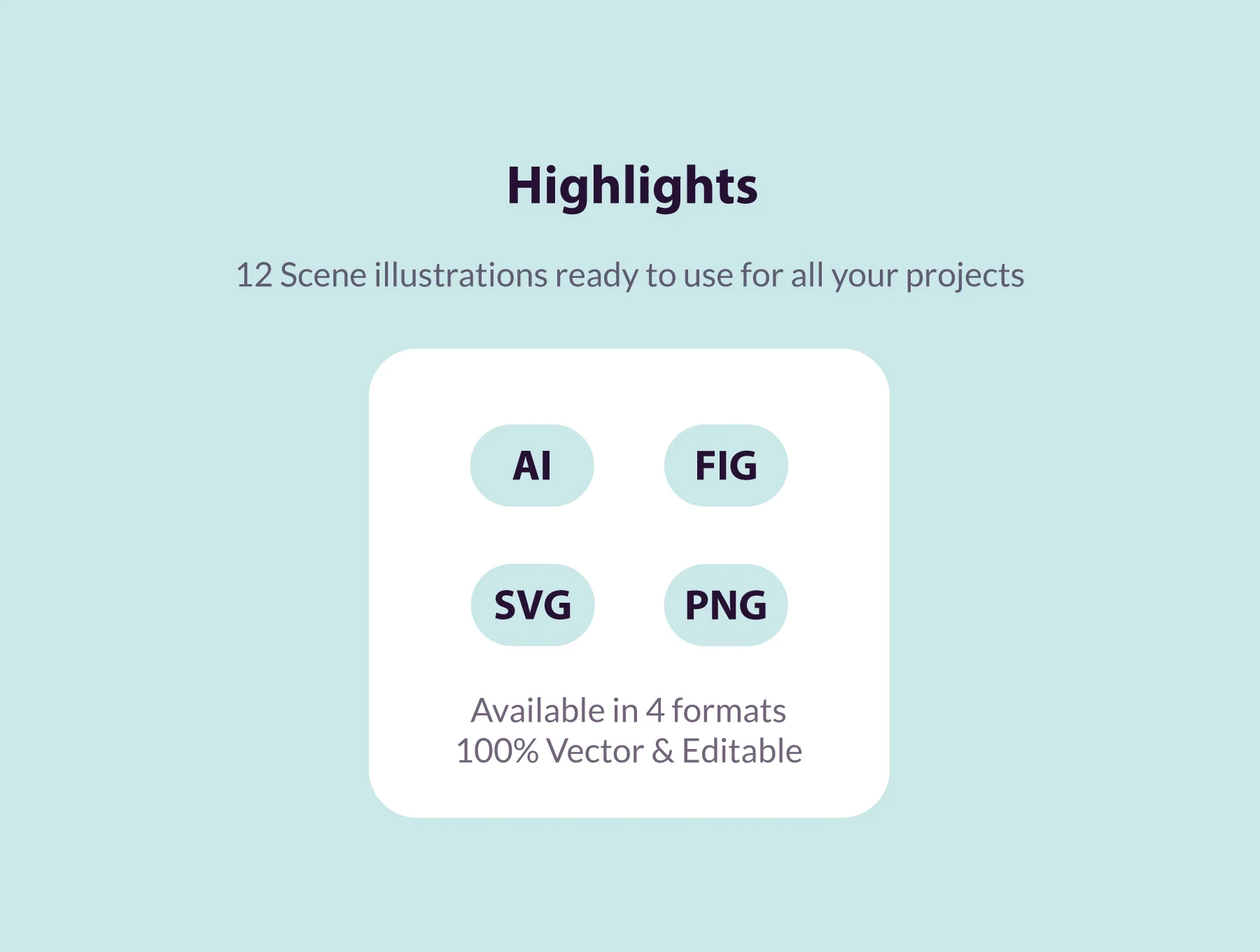 Highlights

12 Scene illustrations ready to use for all your projects

AI FIG

SVG PNG

Available in 4 formats
100% Vector & Editable